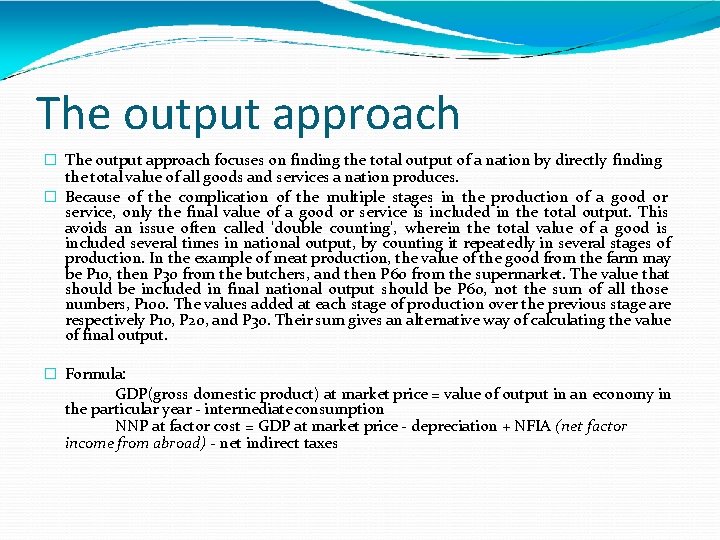 The output approach

The output approach focuses on finding the total output of a nation by directly finding the total value of all goods and services a nation produces.

Because of the complication of the multiple stages in the production of a good or service, only the final value of a good or service is included in the total output. This avoids an issue often called 'double counting', wherein the total value of a good is included several times in national output, by counting it repeatedly in several stages of production. In the example of meat production, the value of the good from the farm may be P10, then P30 from the butchers, and then P60 from the supermarket. The value that should be included in final national output should be P60, not the sum of all those numbers, P100. The values added at each stage of production over the previous stage are respectively P10, P20, and P30. Their sum gives an alternative way of calculating the value of final output.

Formula:

GDP(gross domestic product) at market price = value of output in an economy in the particular year - intermediate consumption

NNP at factor cost = GDP at market price - depreciation + NFIA (net factor income from abroad) - net indirect taxes